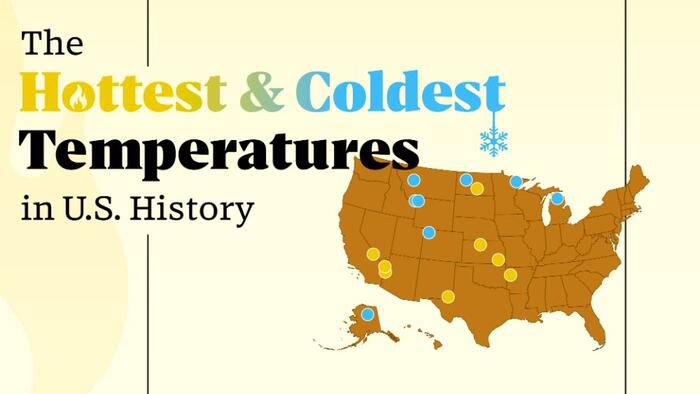 The
Hottest & Coldest
Temperatures
in U.S. History